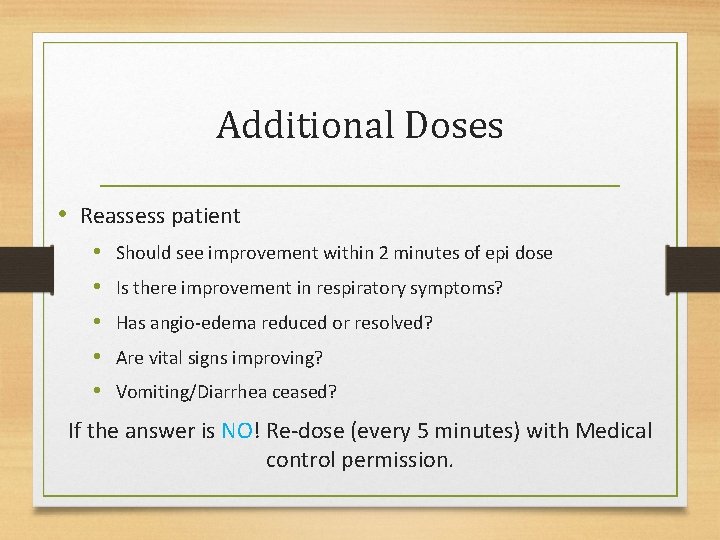 Additional Doses

• Reassess patient
  • Should see improvement within 2 minutes of epi dose
  • Is there improvement in respiratory symptoms?
  • Has angio-edema reduced or resolved?
  • Are vital signs improving?
  • Vomiting/Diarrhea ceased?

If the answer is NO! Re-dose (every 5 minutes) with Medical control permission.